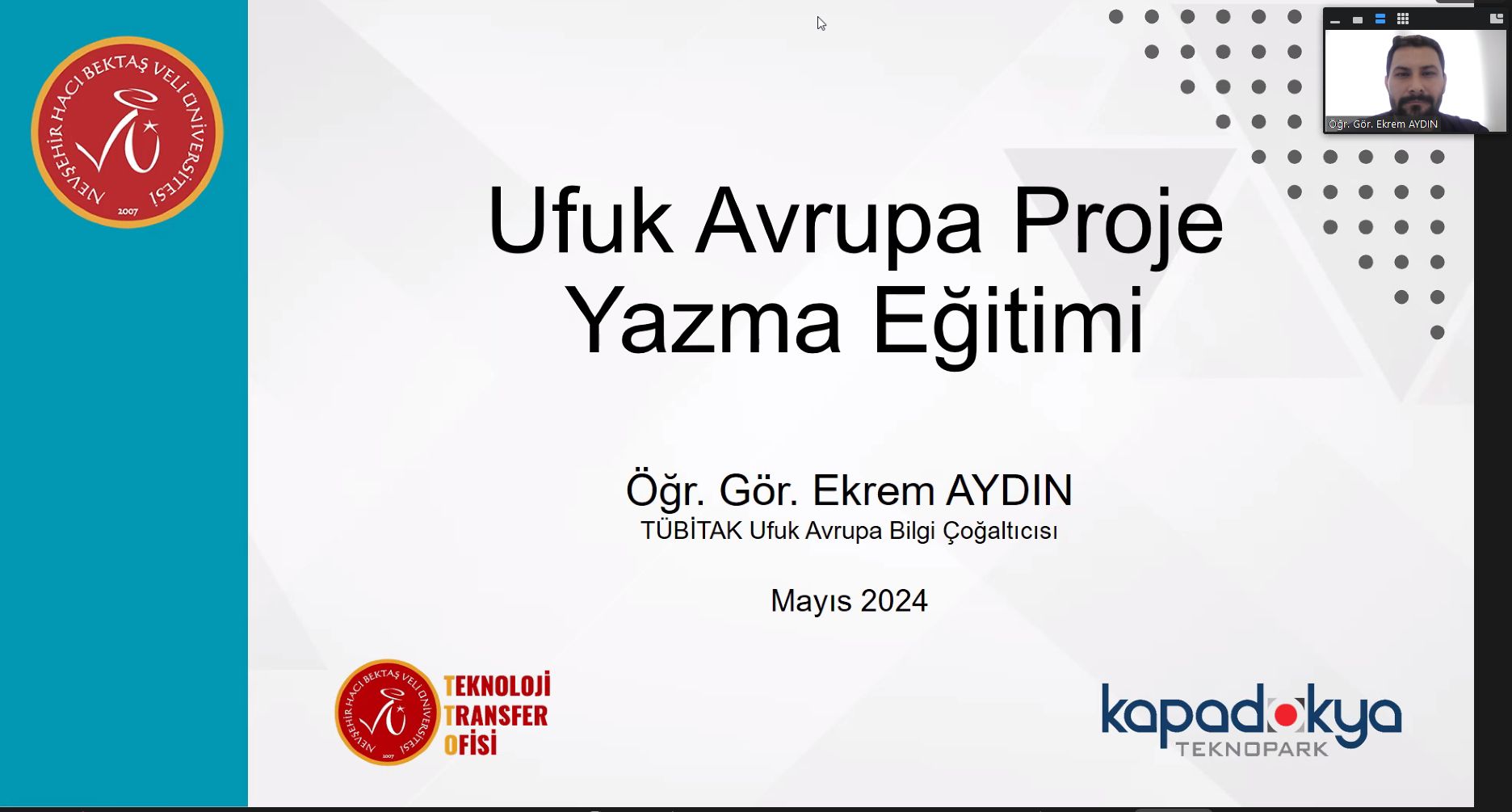 NEVŞEHİR HACI BEKTAŞ VELİ ÜNİVERSİTESİ
2007

Öğr. Gör. Ekrem AYDIN

Ufuk Avrupa Proje Yazma Eğitimi

Öğr. Gör. Ekrem AYDIN
TÜBİTAK Ufuk Avrupa Bilgi Çoğaltıcısı

Mayıs 2024

NEVŞEHİR HACI BEKTAŞ VELİ ÜNİVERSİTESİ
2007
TEKNOLOJİ
TRANSFER
OFİSİ

kapadokya
TEKNOPARK